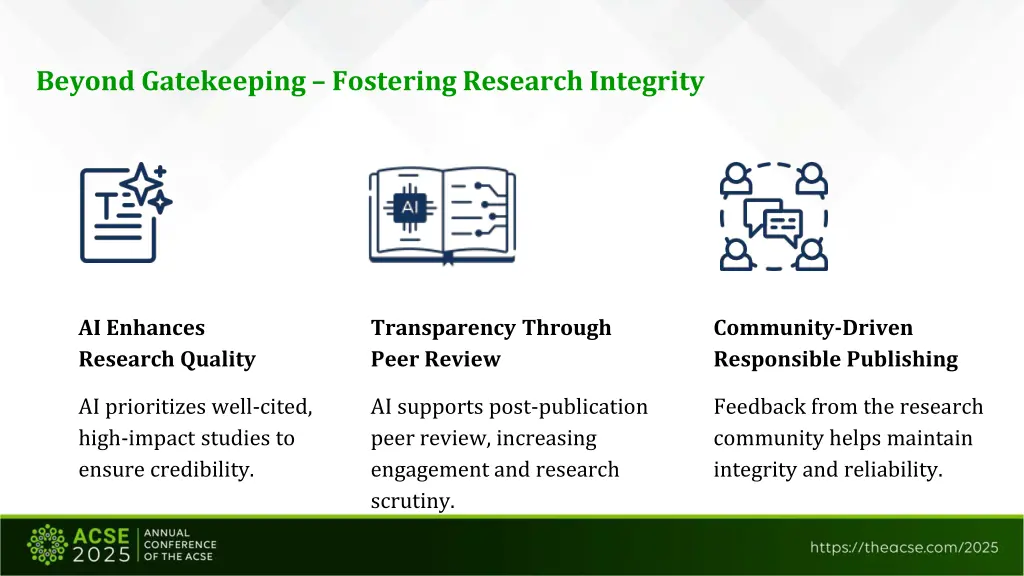 Beyond Gatekeeping – Fostering Research Integrity

T

AI

AI Enhances Research Quality

AI prioritizes well-cited, high-impact studies to ensure credibility.

Transparency Through Peer Review

AI supports post-publication peer review, increasing engagement and research scrutiny.

Community-Driven Responsible Publishing

Feedback from the research community helps maintain integrity and reliability.

ACSE 2025 ANNUAL CONFERENCE OF THE ACSE

https://theacse.com/2025